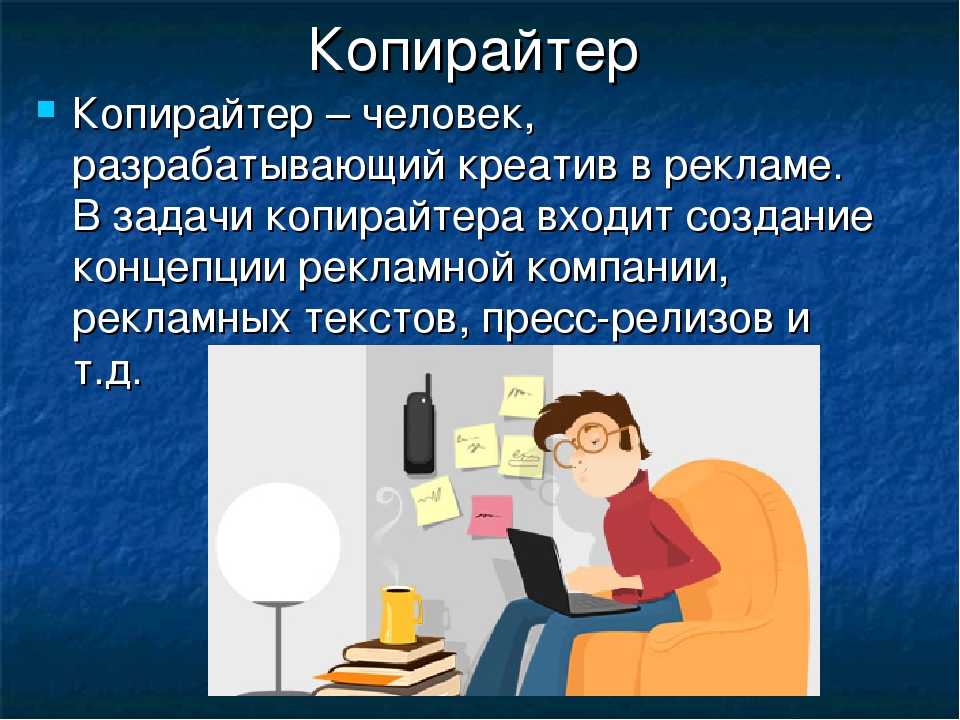 Копирайтер

Копирайтер – человек, разрабатывающий креатив в рекламе. В задачи копирайтера входит создание концепции рекламной компании, рекламных текстов, пресс-релизов и т.д.